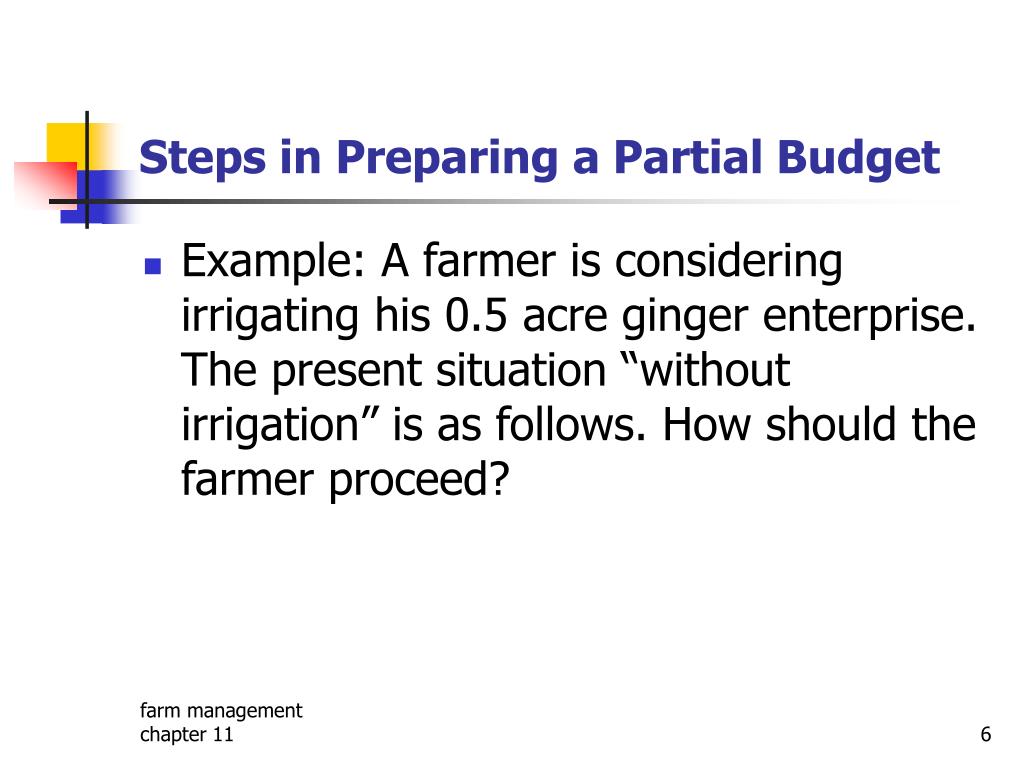 Steps in Preparing a Partial Budget

Example: A farmer is considering irrigating his 0.5 acre ginger enterprise. The present situation “without irrigation” is as follows. How should the farmer proceed?

farm management
chapter 11

6